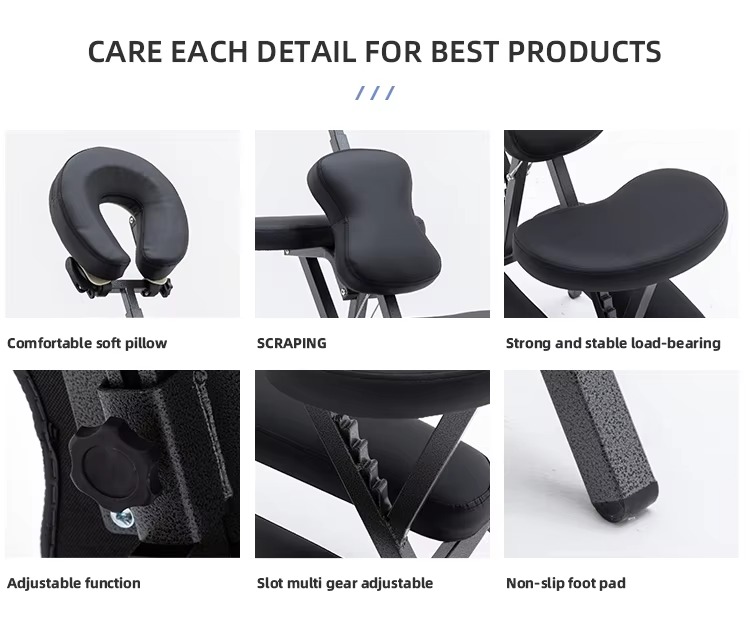 CARE EACH DETAIL FOR BEST PRODUCTS

///

Comfortable soft pillow

SCRAPING

Strong and stable load-bearing

Adjustable function

Slot multi gear adjustable

Non-slip foot pad